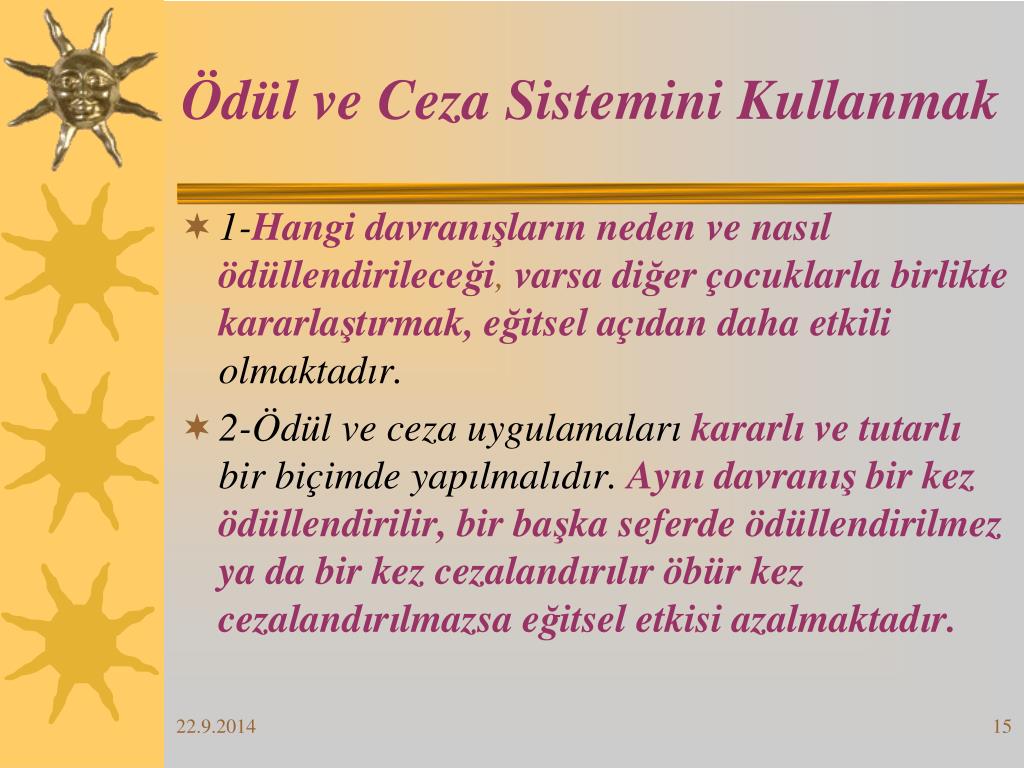 Ödül ve Ceza Sistemini Kullanmak

1-Hangi davranışların neden ve nasıl ödüllendirileceği, varsa diğer çocuklarla birlikte kararlaştırmak, eğitsel açıdan daha etkili olmaktadır.

2-Ödül ve ceza uygulamaları kararlı ve tutarlı bir biçimde yapılmalıdır. Aynı davranış bir kez ödüllendirilir, bir başka seferde ödüllendirilmez ya da bir kez cezalandırılır öbür kez cezalandırılmazsa eğitsel etkisi azalmaktadır.

22.9.2014

15